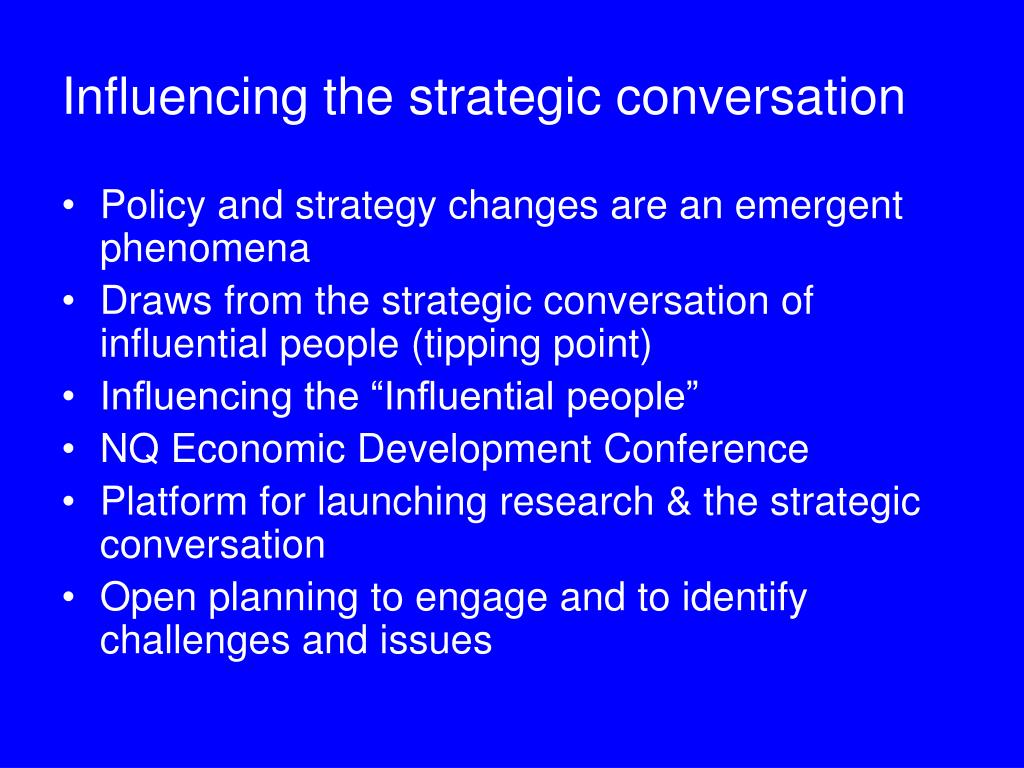 Influencing the strategic conversation

• Policy and strategy changes are an emergent phenomena
• Draws from the strategic conversation of influential people (tipping point)
• Influencing the “Influential people”
• NQ Economic Development Conference
• Platform for launching research & the strategic conversation
• Open planning to engage and to identify challenges and issues